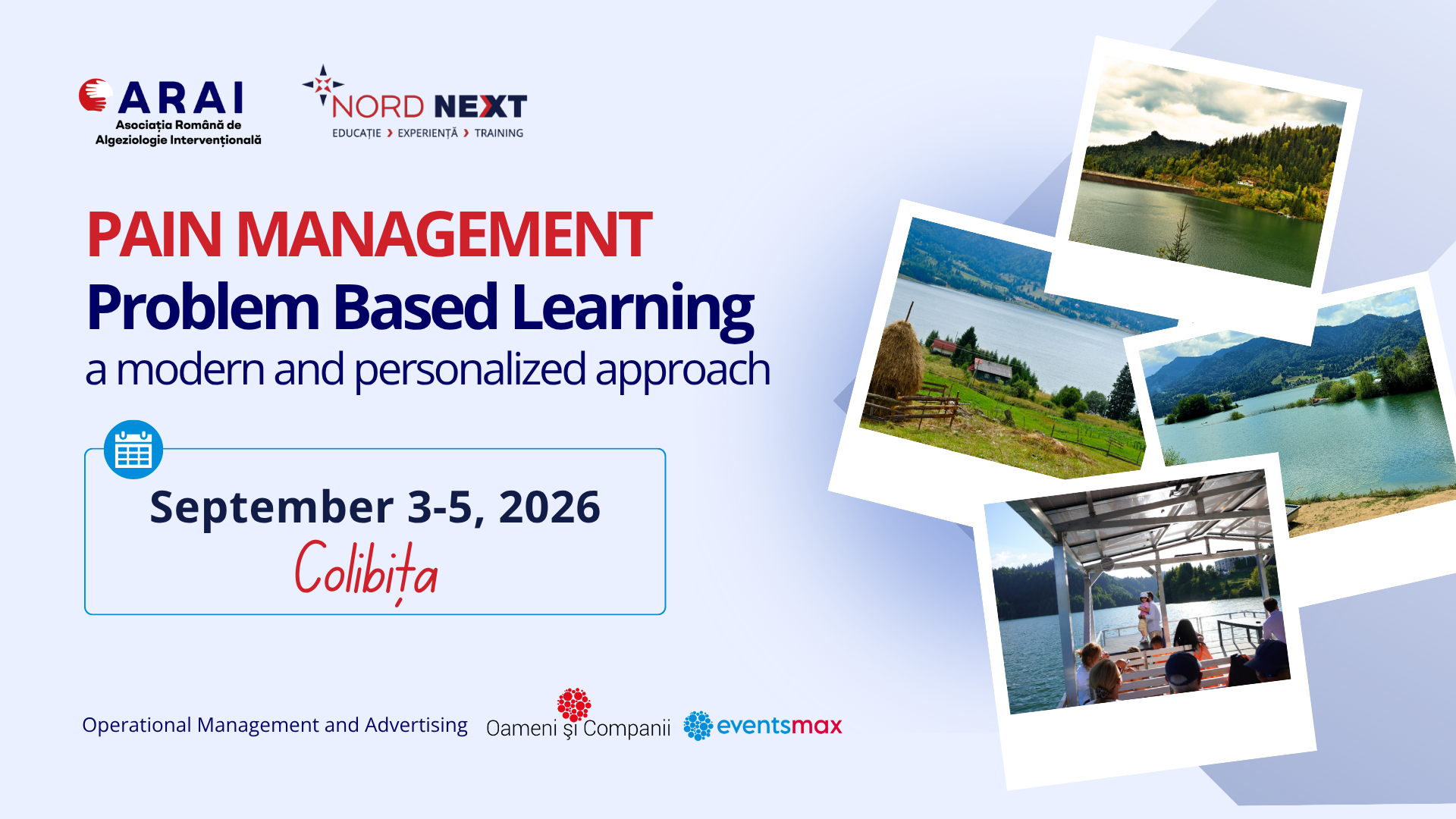 ARAI
Asociația Română de Algeziologie Intervențională

NORD NEXT
EDUCAȚIE › EXPERIENȚĂ › TRAINING

PAIN MANAGEMENT
Problem Based Learning
a modern and personalized approach

September 3-5, 2026
Colibița

Operational Management and Advertising Oameni și Companii eventsmax